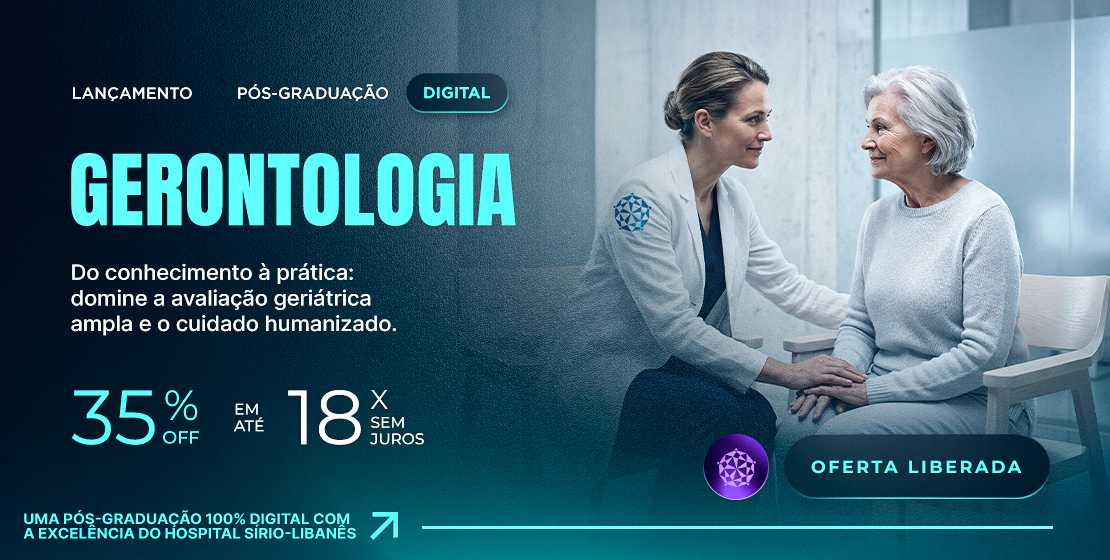 LANÇAMENTO PÓS-GRADUAÇÃO DIGITAL

GERONTOLOGIA

Do conhecimento à prática: domine a avaliação geriátrica ampla e o cuidado humanizado.

35% OFF EM ATÉ 18 X SEM JUROS

OFERTA LIBERADA

UMA PÓS-GRADUAÇÃO 100% DIGITAL COM A EXCELÊNCIA DO HOSPITAL SÍRIO-LIBANÊS